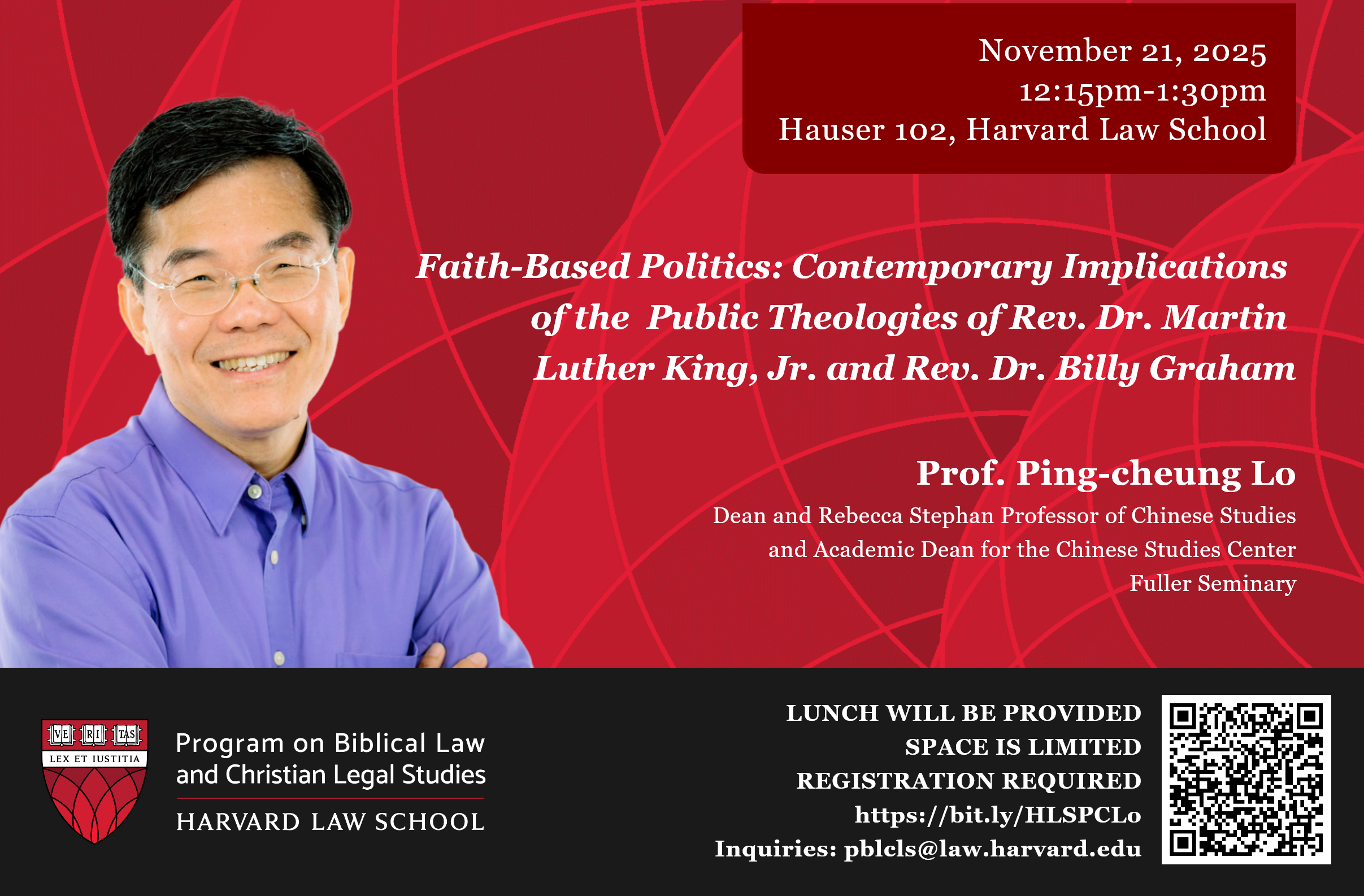 November 21, 2025
12:15pm-1:30pm
Hauser 102, Harvard Law School

Faith-Based Politics: Contemporary Implications of the Public Theologies of Rev. Dr. Martin Luther King, Jr. and Rev. Dr. Billy Graham

Prof. Ping-cheung Lo
Dean and Rebecca Stephan Professor of Chinese Studies and Academic Dean for the Chinese Studies Center
Fuller Seminary

VE RI TAS
LEX ET IUSTITIA

Program on Biblical Law and Christian Legal Studies
HARVARD LAW SCHOOL

LUNCH WILL BE PROVIDED
SPACE IS LIMITED
REGISTRATION REQUIRED
https://bit.ly/HLSPCLo
Inquiries: pblcls@law.harvard.edu